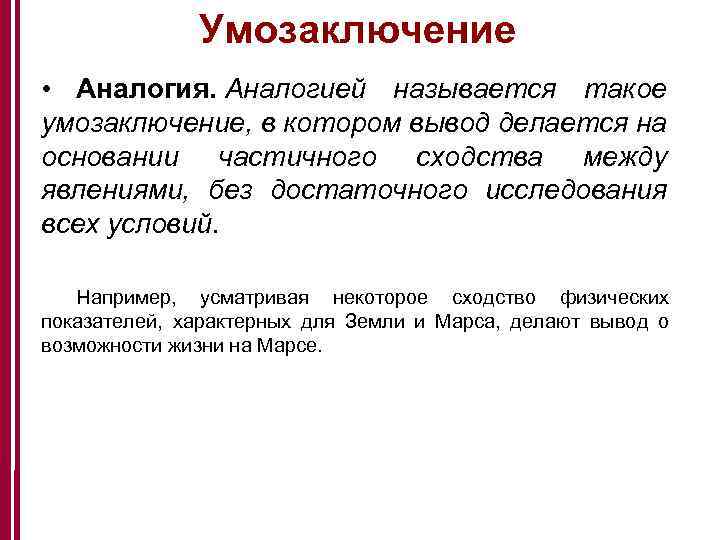 Умозаключение

• Аналогия. Аналогией называется такое умозаключение, в котором вывод делается на основании частичного сходства между явлениями, без достаточного исследования всех условий.

Например, усматривая некоторое сходство физических показателей, характерных для Земли и Марса, делают вывод о возможности жизни на Марсе.